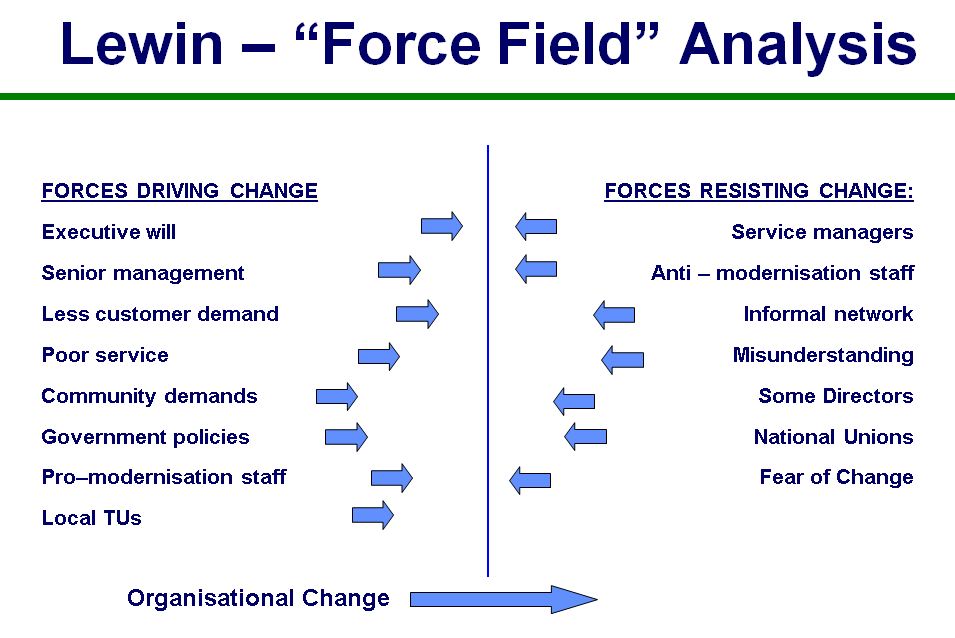 Lewin – “Force Field” Analysis

FORCES DRIVING CHANGE
Executive will
Senior management
Less customer demand
Poor service
Community demands
Government policies
Pro–modernisation staff
Local TUs

FORCES RESISTING CHANGE:
Service managers
Anti – modernisation staff
Informal network
Misunderstanding
Some Directors
National Unions
Fear of Change

Organisational Change